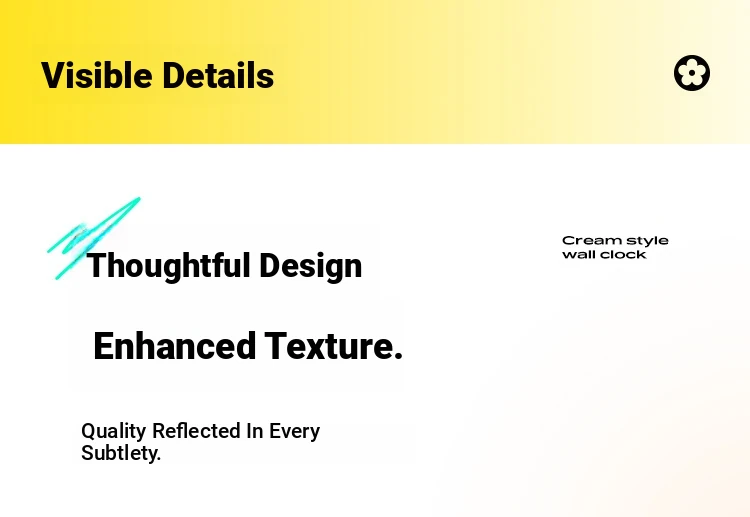 Visible Details

Thoughtful Design

Enhanced Texture.

Quality Reflected In Every Subtlety.

Cream style wall clock